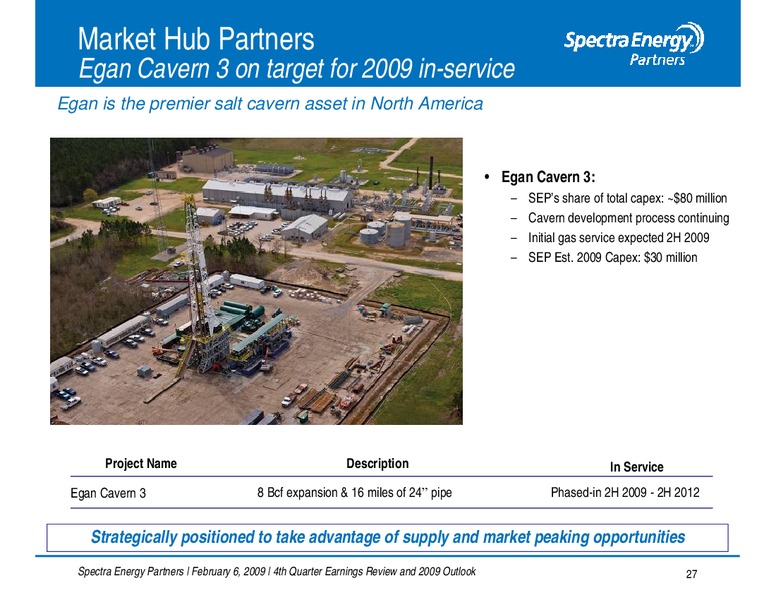 Market Hub Partners
Egan Cavern 3 on target for 2009 in-service

Spectra Energy Partners

Egan is the premier salt cavern asset in North America

• Egan Cavern 3:
– SEP's share of total capex: ~$80 million
– Cavern development process continuing
– Initial gas service expected 2H 2009
– SEP Est. 2009 Capex: $30 million

| Project Name | Description | In Service |
|---|---|---|
| Egan Cavern 3 | 8 Bcf expansion & 16 miles of 24" pipe | Phased-in 2H 2009 - 2H 2012 |

Strategically positioned to take advantage of supply and market peaking opportunities

Spectra Energy Partners | February 6, 2009 | 4th Quarter Earnings Review and 2009 Outlook

27